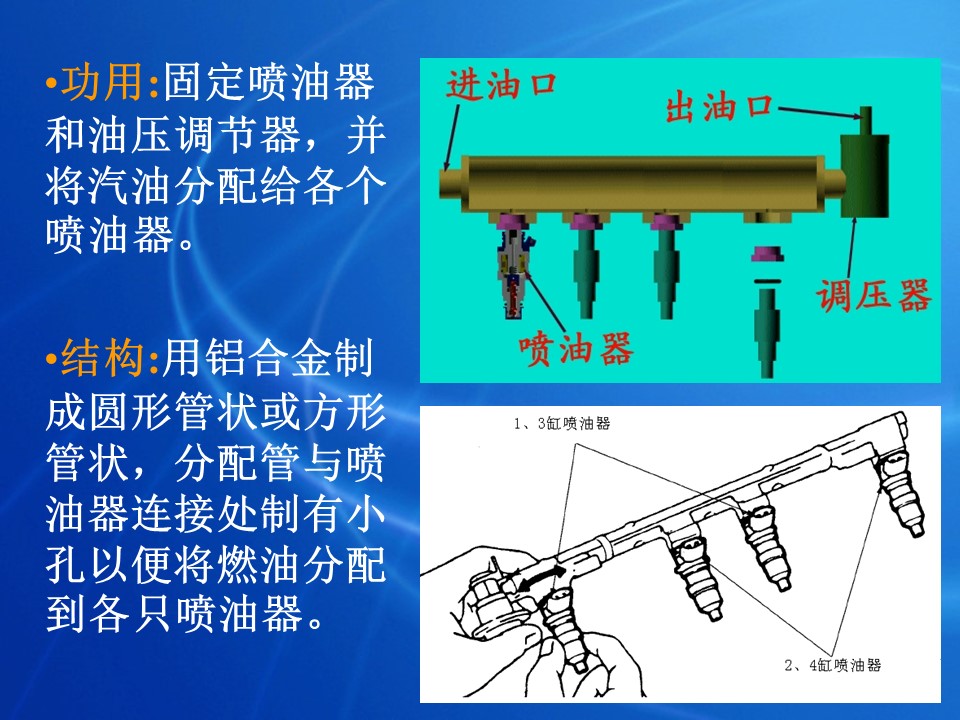 •功用:固定喷油器和油压调节器，并将汽油分配给各个喷油器。

•结构:用铝合金制成圆形管状或方形管状，分配管与喷油器连接处制有小孔以便将燃油分配到各只喷油器。

进油口

出油口

调压器

喷油器

1、3缸喷油器

2、4缸喷油器